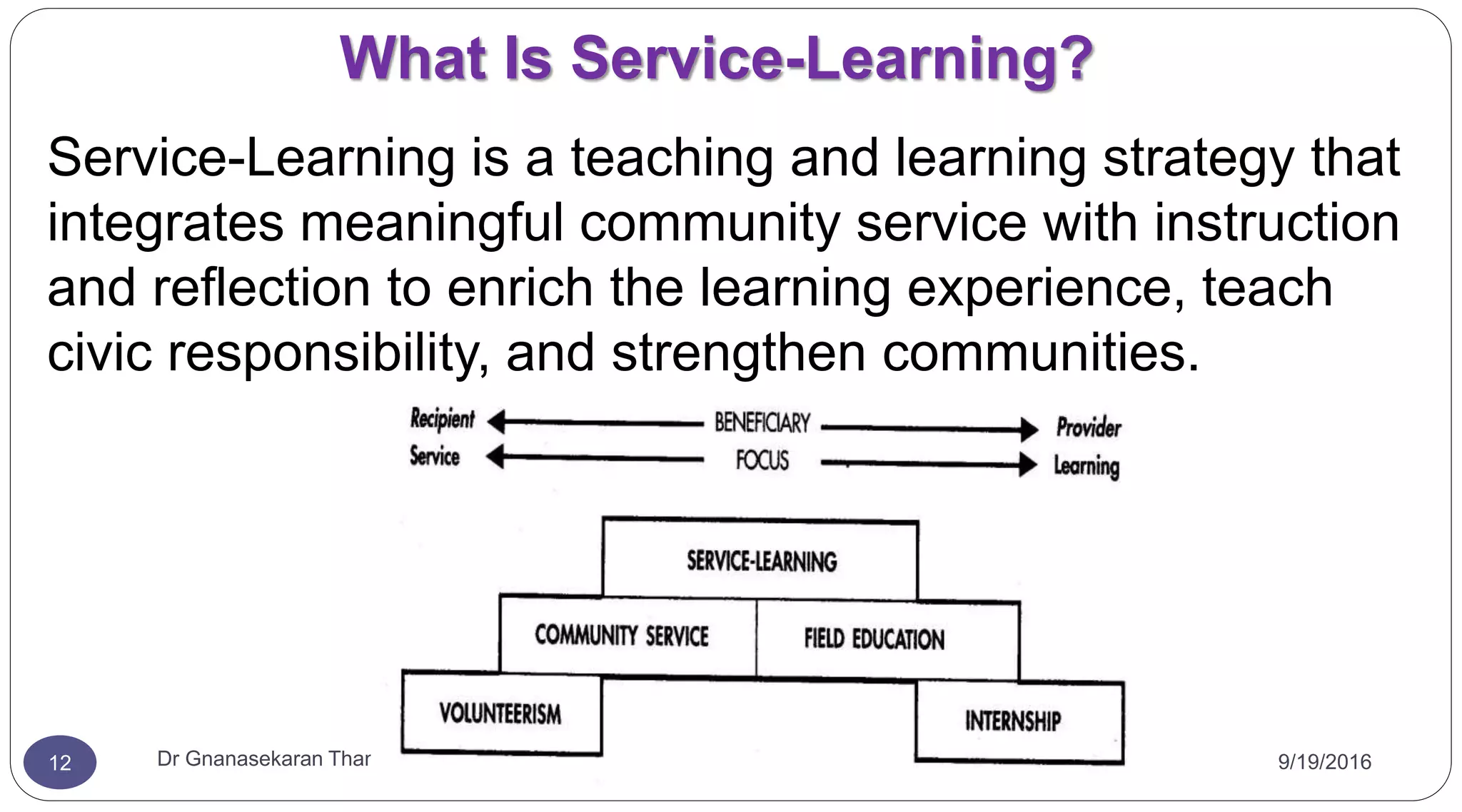 What Is Service-Learning?

Service-Learning is a teaching and learning strategy that integrates meaningful community service with instruction and reflection to enrich the learning experience, teach civic responsibility, and strengthen communities.

Recipient BENEFICIARY Provider
Service FOCUS Learning

SERVICE-LEARNING
COMMUNITY SERVICE
FIELD EDUCATION
VOLUNTEERISM
INTERNSHIP

12
Dr Gnanasekaran Thar
9/19/2016